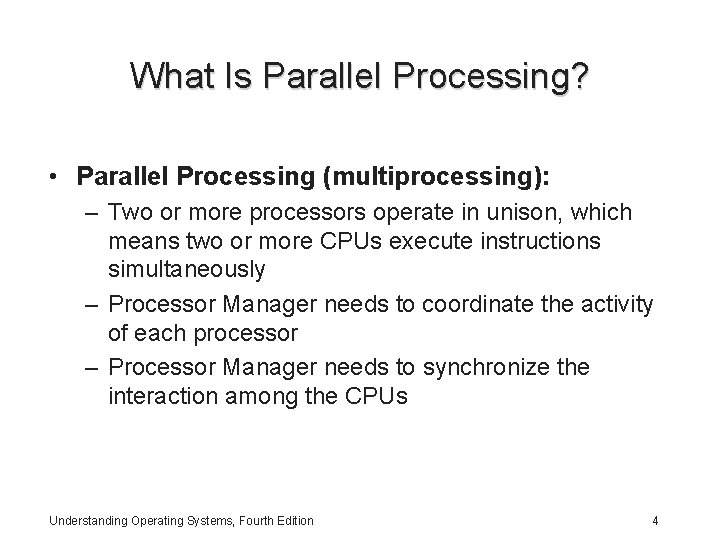 What Is Parallel Processing?

• Parallel Processing (multiprocessing):
– Two or more processors operate in unison, which means two or more CPUs execute instructions simultaneously
– Processor Manager needs to coordinate the activity of each processor
– Processor Manager needs to synchronize the interaction among the CPUs

Understanding Operating Systems, Fourth Edition

4